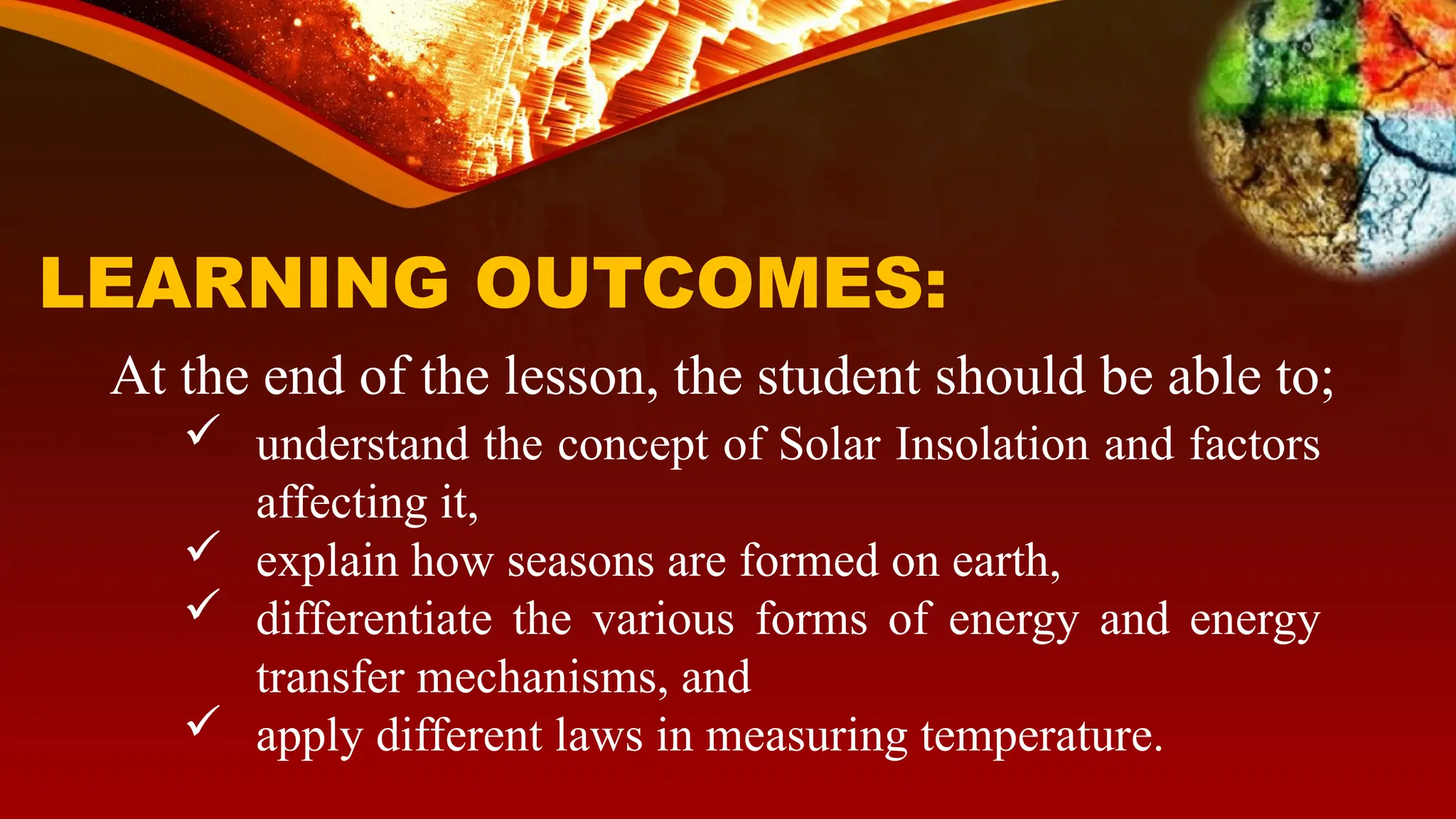 LEARNING OUTCOMES:

At the end of the lesson, the student should be able to;

✓ understand the concept of Solar Insolation and factors affecting it,
✓ explain how seasons are formed on earth,
✓ differentiate the various forms of energy and energy transfer mechanisms, and
✓ apply different laws in measuring temperature.